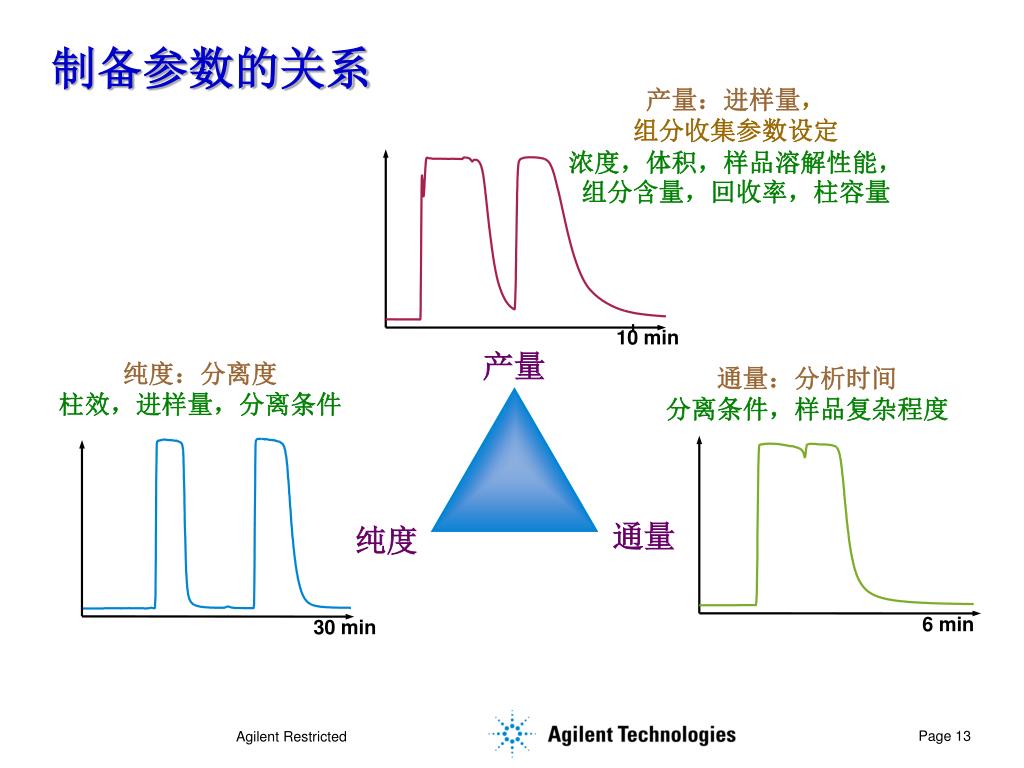 制备参数的关系

产量：进样量，
组分收集参数设定
浓度，体积，样品溶解性能，
组分含量，回收率，柱容量

10 min

纯度：分离度
柱效，进样量，分离条件

产量

通量：分析时间
分离条件，样品复杂程度

纯度

通量

30 min

6 min

Agilent Restricted

Agilent Technologies

Page 13